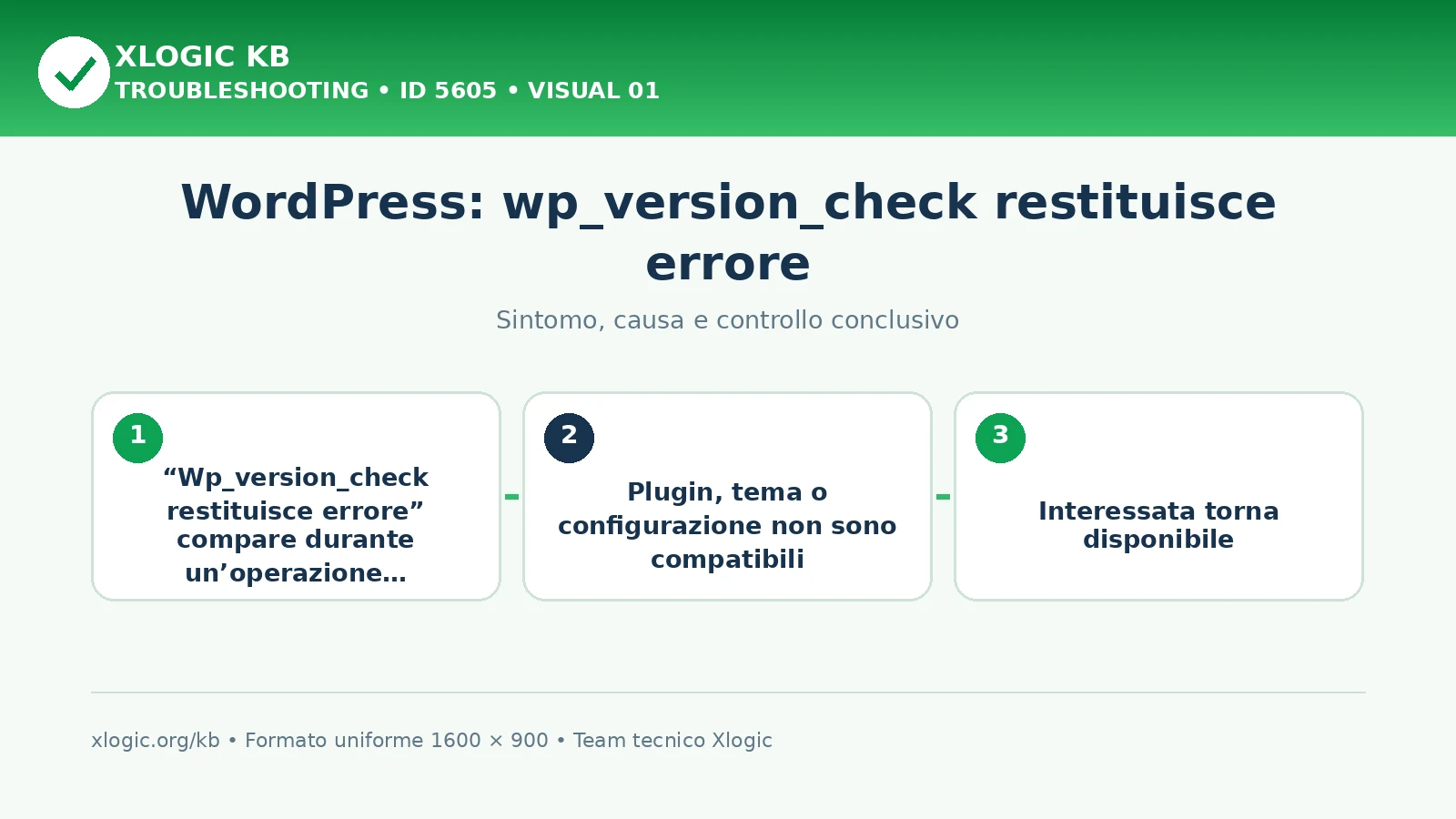 XLOGIC KB
TROUBLESHOOTING • ID 5605 • VISUAL 01

WordPress: wp_version_check restituisce errore

Sintomo, causa e controllo conclusivo

1
“Wp_version_check restituisce errore” compare durante un’operazione…

2
Plugin, tema o configurazione non sono compatibili

3
Interessata torna disponibile

xlogic.org/kb • Formato uniforme 1600 × 900 • Team tecnico Xlogic